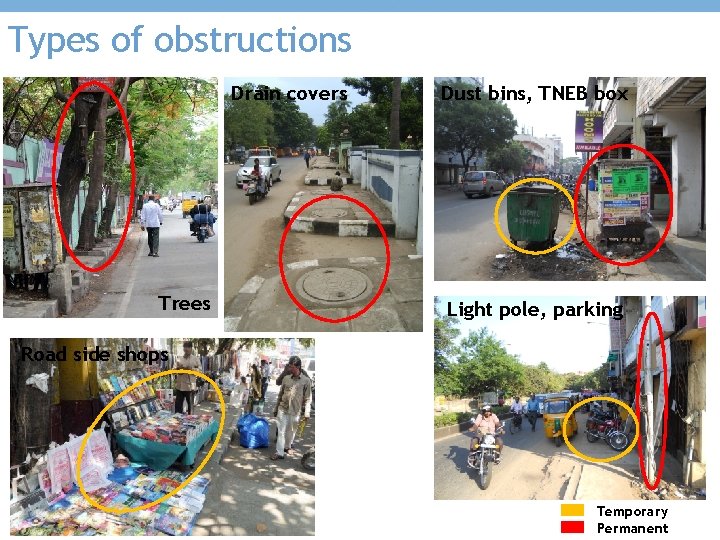 Types of obstructions

Trees

Drain covers

Dust bins, TNEB box

Road side shops

Light pole, parking

Temporary
Permanent